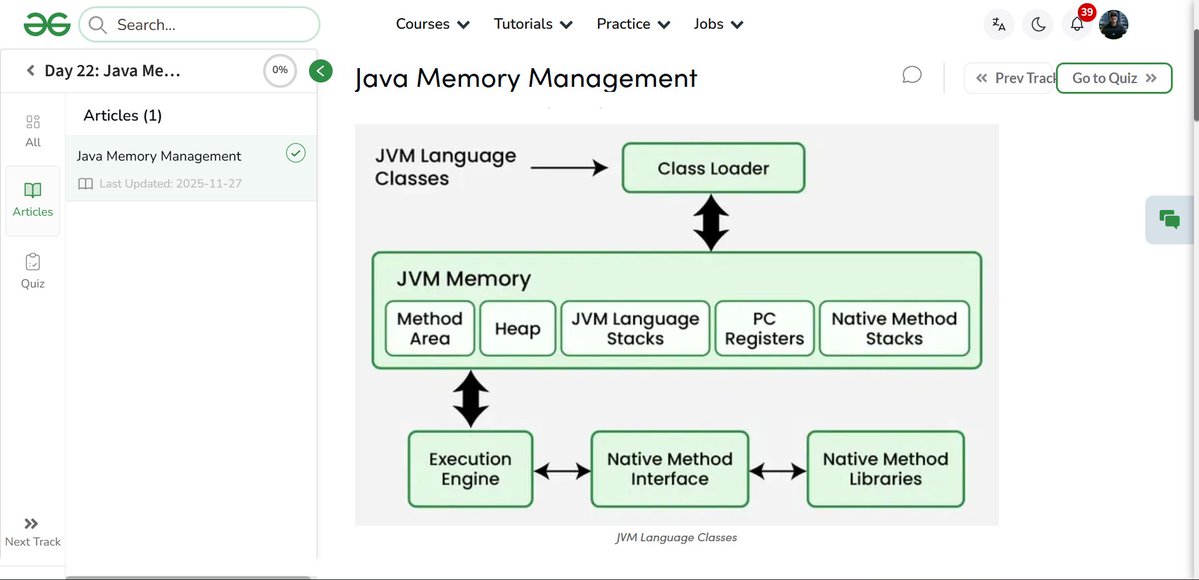 Search...

Courses Tutorials Practice Jobs

39

Day 22: Java Me...

0%

All

Articles

Quiz

Next Track

Articles (1)

Java Memory Management

Last Updated: 2025-11-27

Java Memory Management

Prev Track

Go to Quiz

JVM Language Classes

Class Loader

JVM Memory

Method Area

Heap

JVM Language Stacks

PC Registers

Native Method Stacks

Execution Engine

Native Method Interface

Native Method Libraries

JVM Language Classes